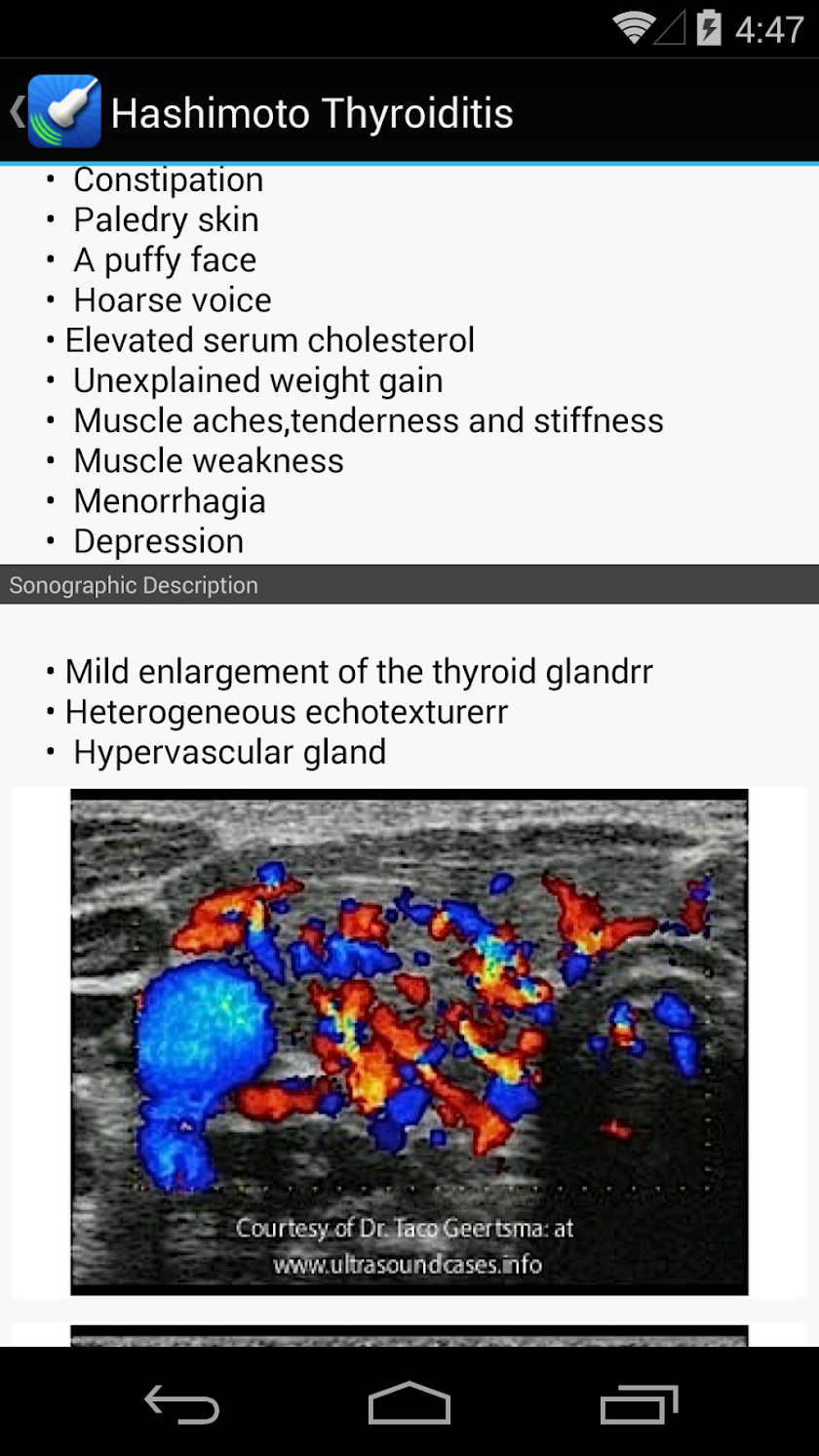 4:47

Hashimoto Thyroiditis

• Constipation
• Paledry skin
• A puffy face
• Hoarse voice
• Elevated serum cholesterol
• Unexplained weight gain
• Muscle aches,tenderness and stiffness
• Muscle weakness
• Menorrhagia
• Depression

Sonographic Description

• Mild enlargement of the thyroid glandrr
• Heterogeneous echotexturerr
• Hypervascular gland

Courtesy of Dr. Taco Geertsma: at www.ultrasoundcases.info